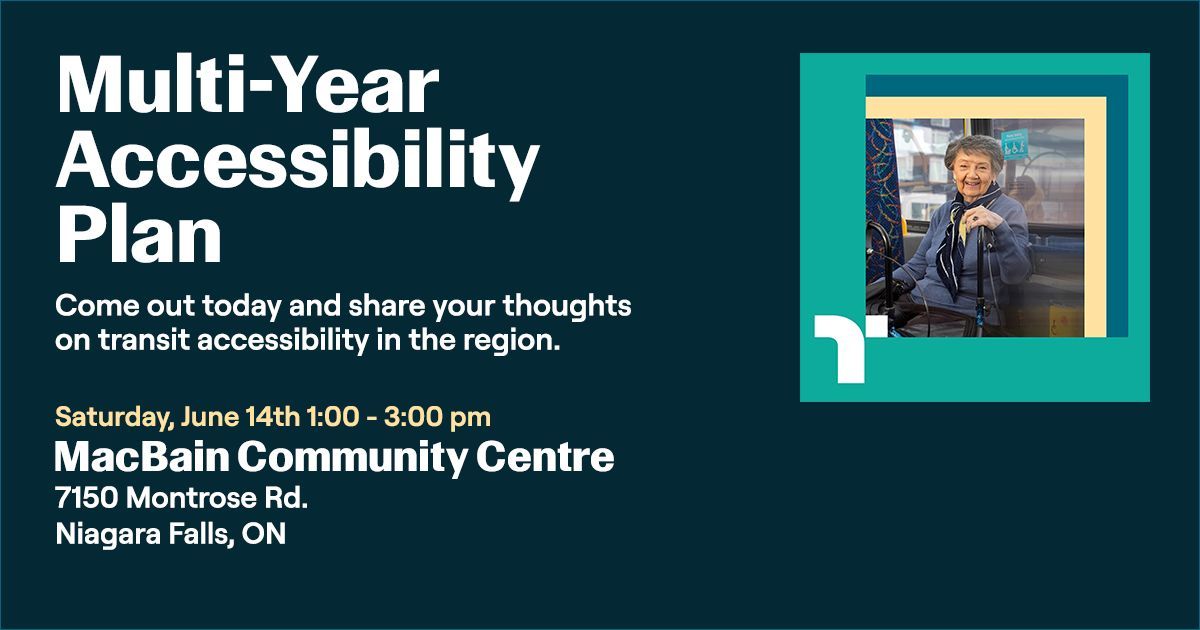 Multi-Year Accessibility Plan

Come out today and share your thoughts on transit accessibility in the region.

Saturday, June 14th 1:00 - 3:00 pm

MacBain Community Centre

7150 Montrose Rd.
Niagara Falls, ON